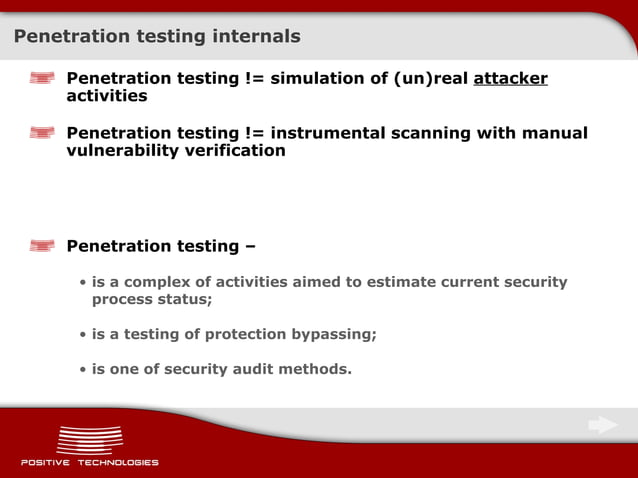 Penetration testing internals

Penetration testing != simulation of (un)real attacker activities

Penetration testing != instrumental scanning with manual vulnerability verification

Penetration testing –

• is a complex of activities aimed to estimate current security process status;

• is a testing of protection bypassing;

• is one of security audit methods.

POSITIVE TECHNOLOGIES